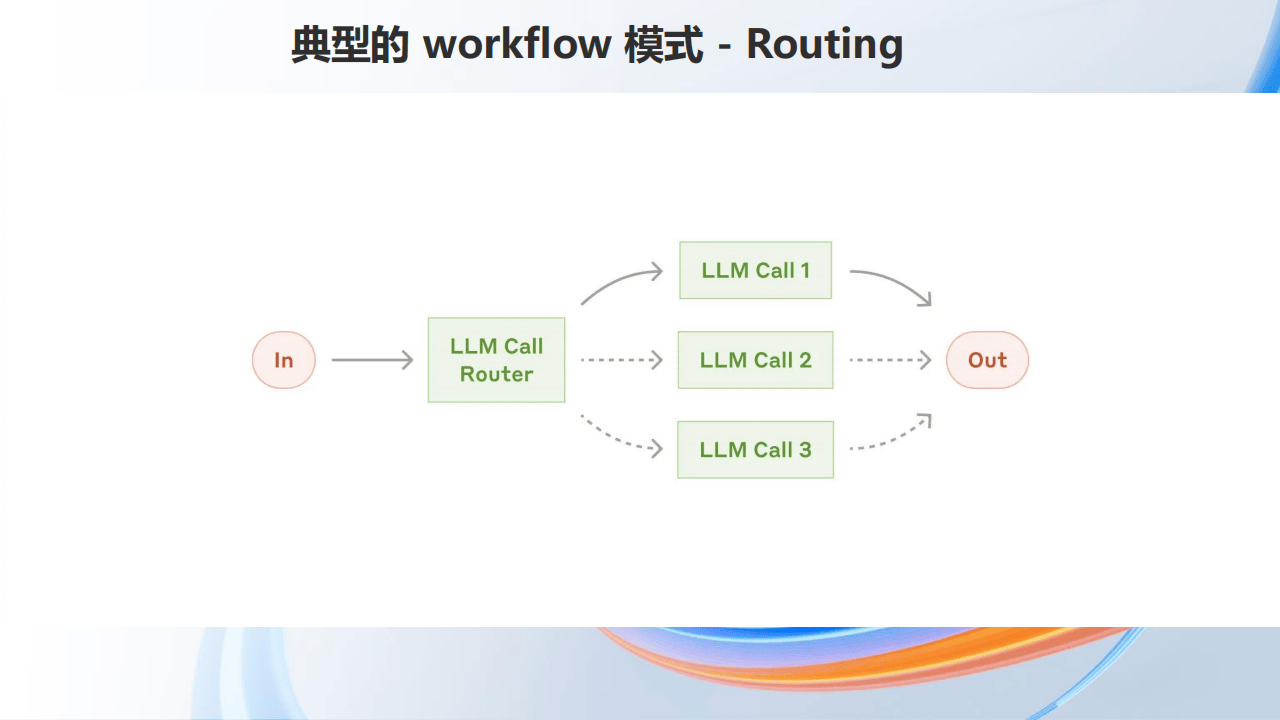 典型的 workflow 模式 - Routing

In

LLM Call Router

LLM Call 1

LLM Call 2

LLM Call 3

Out